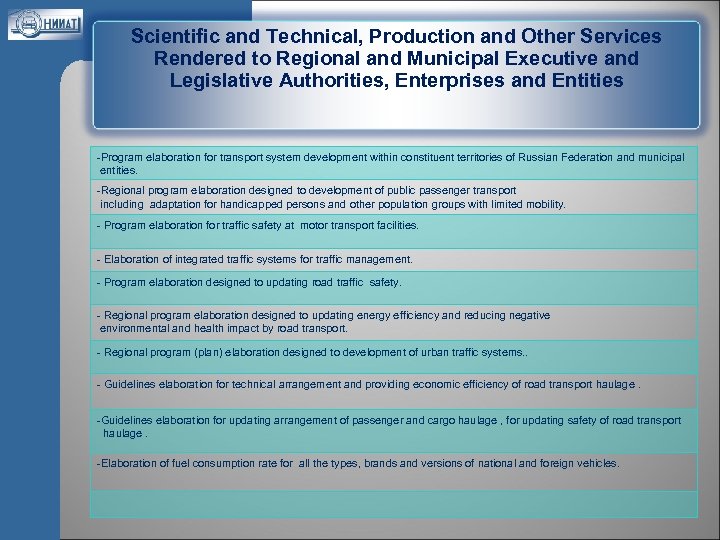 НИИАТ

Scientific and Technical, Production and Other Services Rendered to Regional and Municipal Executive and Legislative Authorities, Enterprises and Entities

-Program elaboration for transport system development within constituent territories of Russian Federation and municipal entities.

-Regional program elaboration designed to development of public passenger transport including adaptation for handicapped persons and other population groups with limited mobility.

- Program elaboration for traffic safety at motor transport facilities.

- Elaboration of integrated traffic systems for traffic management.

- Program elaboration designed to updating road traffic safety.

- Regional program elaboration designed to updating energy efficiency and reducing negative environmental and health impact by road transport.

- Regional program (plan) elaboration designed to development of urban traffic systems..

- Guidelines elaboration for technical arrangement and providing economic efficiency of road transport haulage .

-Guidelines elaboration for updating arrangement of passenger and cargo haulage , for updating safety of road transport haulage .

-Elaboration of fuel consumption rate for all the types, brands and versions of national and foreign vehicles.